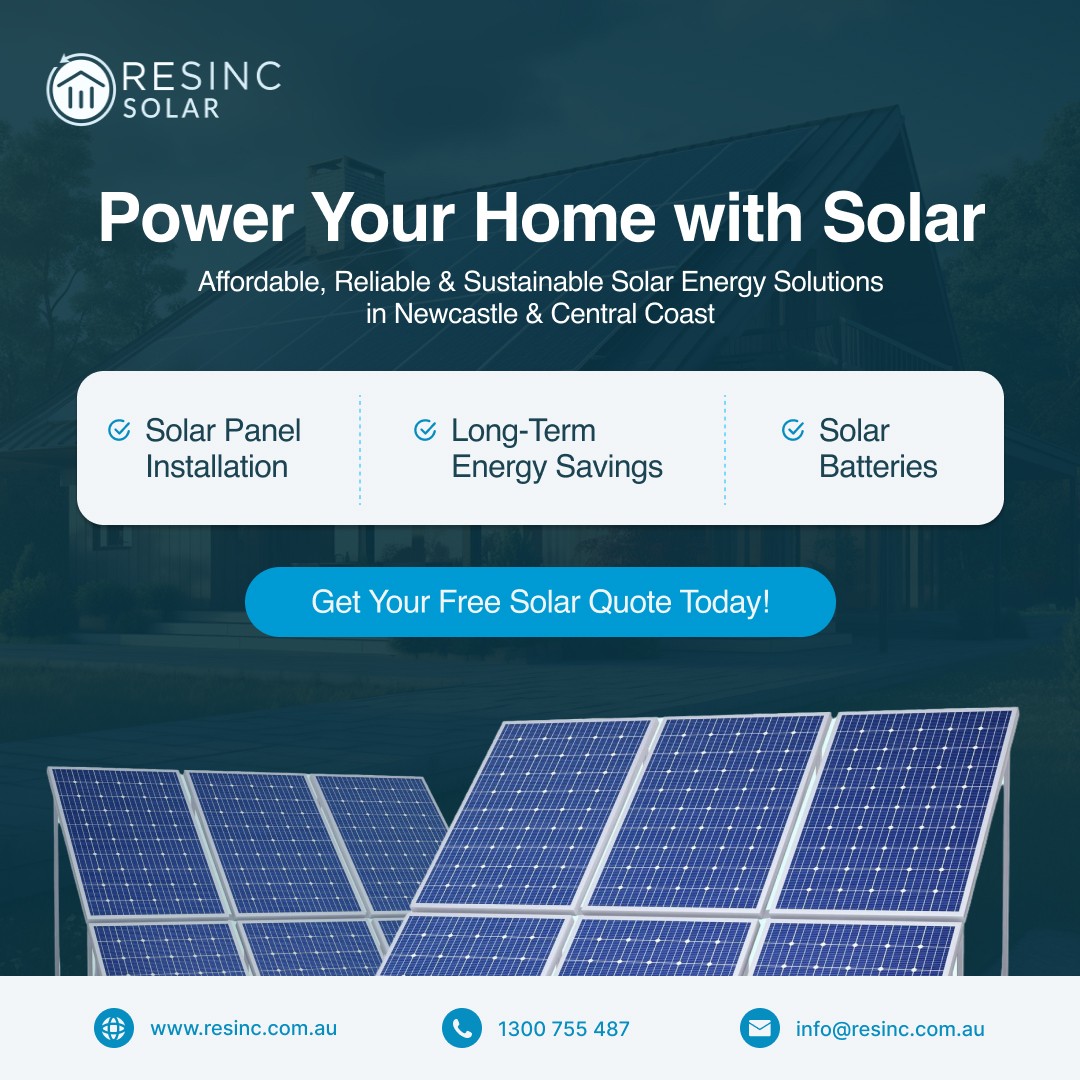 RESINC SOLAR

Power Your Home with Solar

Affordable, Reliable & Sustainable Solar Energy Solutions in Newcastle & Central Coast

Solar Panel Installation

Long-Term Energy Savings

Solar Batteries

Get Your Free Solar Quote Today!

www.resinc.com.au

1300 755 487

info@resinc.com.au